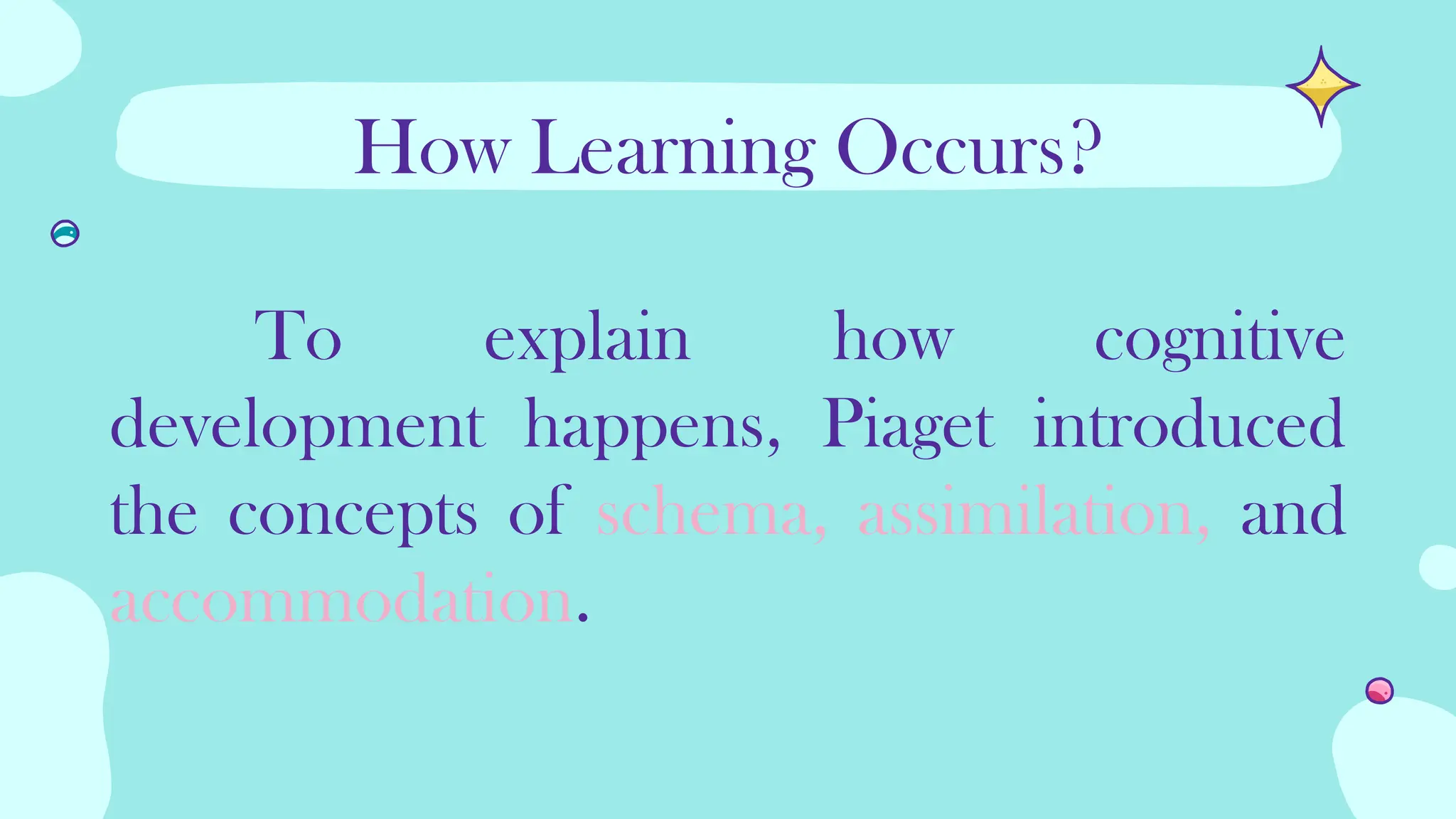 How Learning Occurs?

To explain how cognitive development happens, Piaget introduced the concepts of schema, assimilation, and accommodation.